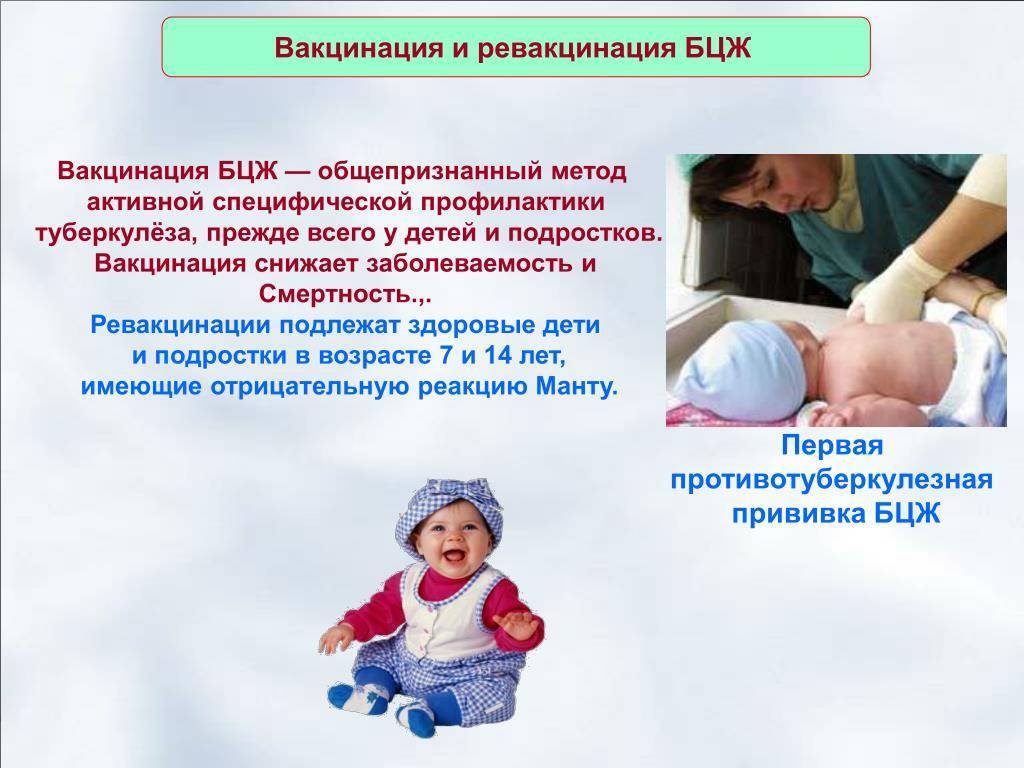 Вакцинация и ревакцинация БЦЖ

Вакцинация БЦЖ — общепризнанный метод активной специфической профилактики туберкулёза, прежде всего у детей и подростков. Вакцинация снижает заболеваемость и Смертность.,.

Ревакцинации подлежат здоровые дети и подростки в возрасте 7 и 14 лет, имеющие отрицательную реакцию Манту.

Первая противотуберкулезная прививка БЦЖ